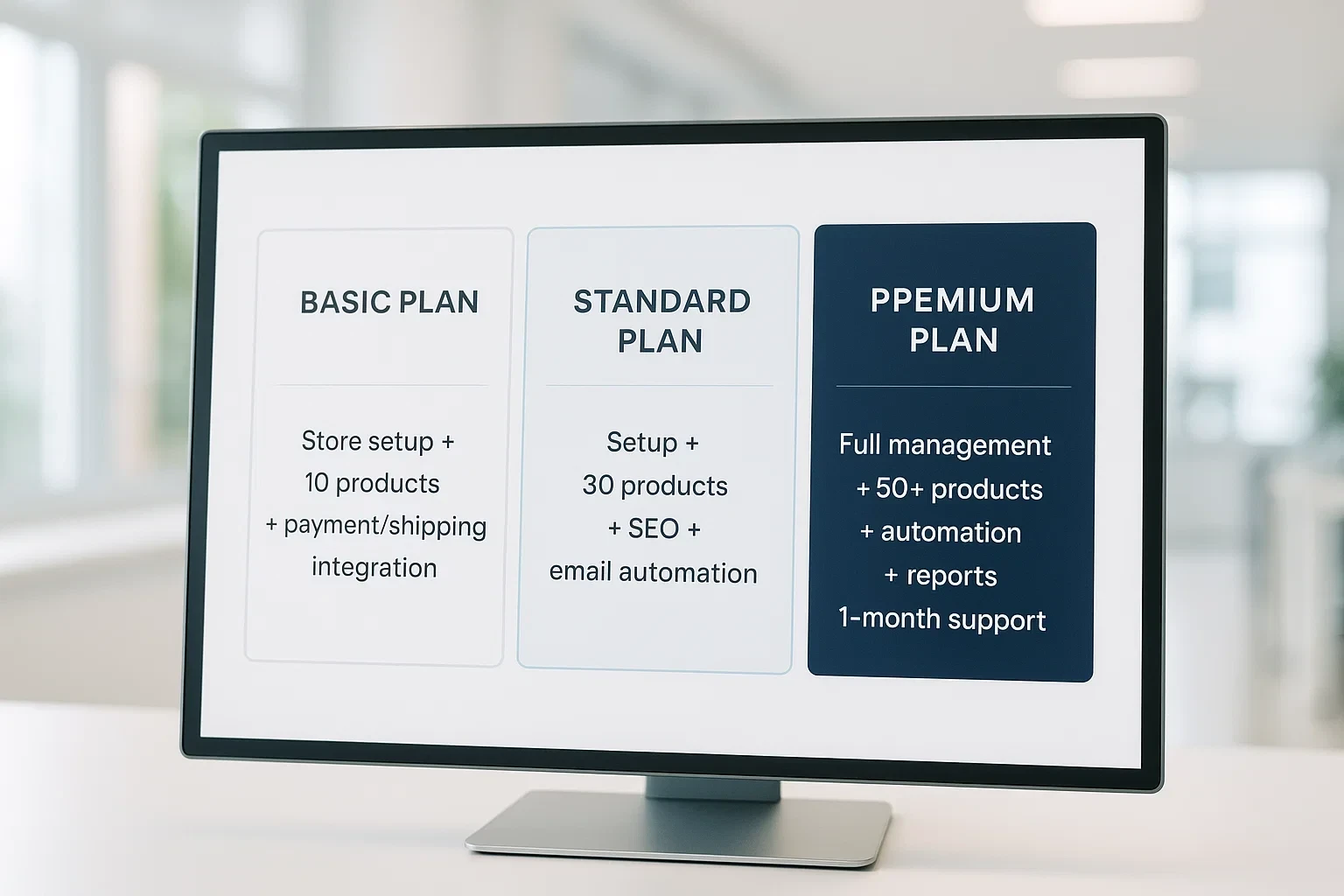 BASIC PLAN

Store setup + 10 products + payment/shipping integration

STANDARD PLAN

Setup + 30 products + SEO + email automation

PPEMIUM PLAN

Full management + 50+ products + automation + reports 1-month support